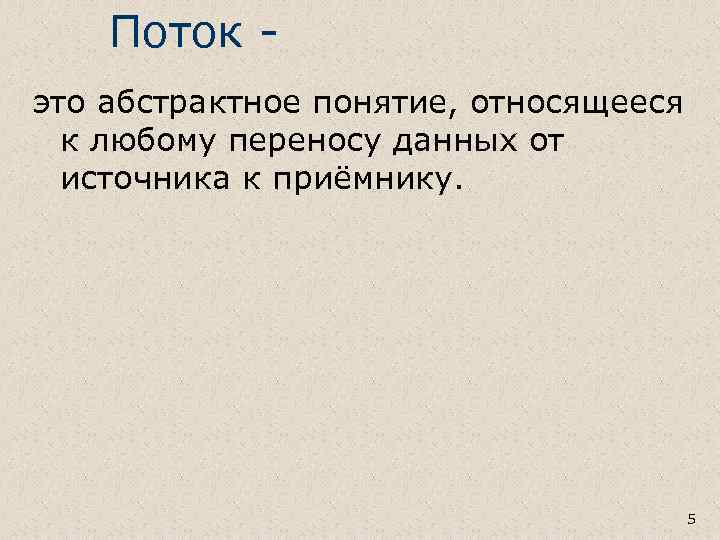 Поток -

это абстрактное понятие, относящееся к любому переносу данных от источника к приёмнику.

5